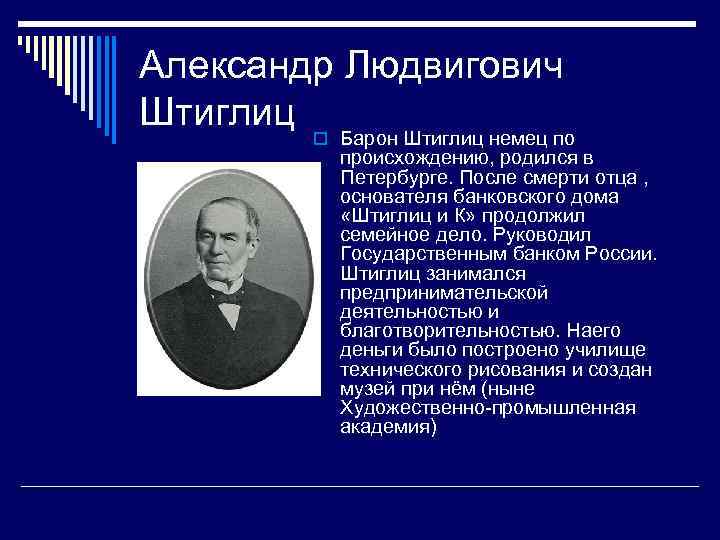 Александр Людвигович Штиглиц

Барон Штиглиц немец по происхождению, родился в Петербурге. После смерти отца , основателя банковского дома «Штиглиц и К» продолжил семейное дело. Руководил Государственным банком России. Штиглиц занимался предпринимательской деятельностью и благотворительностью. Наего деньги было построено училище технического рисования и создан музей при нём (ныне Художественно-промышленная академия)